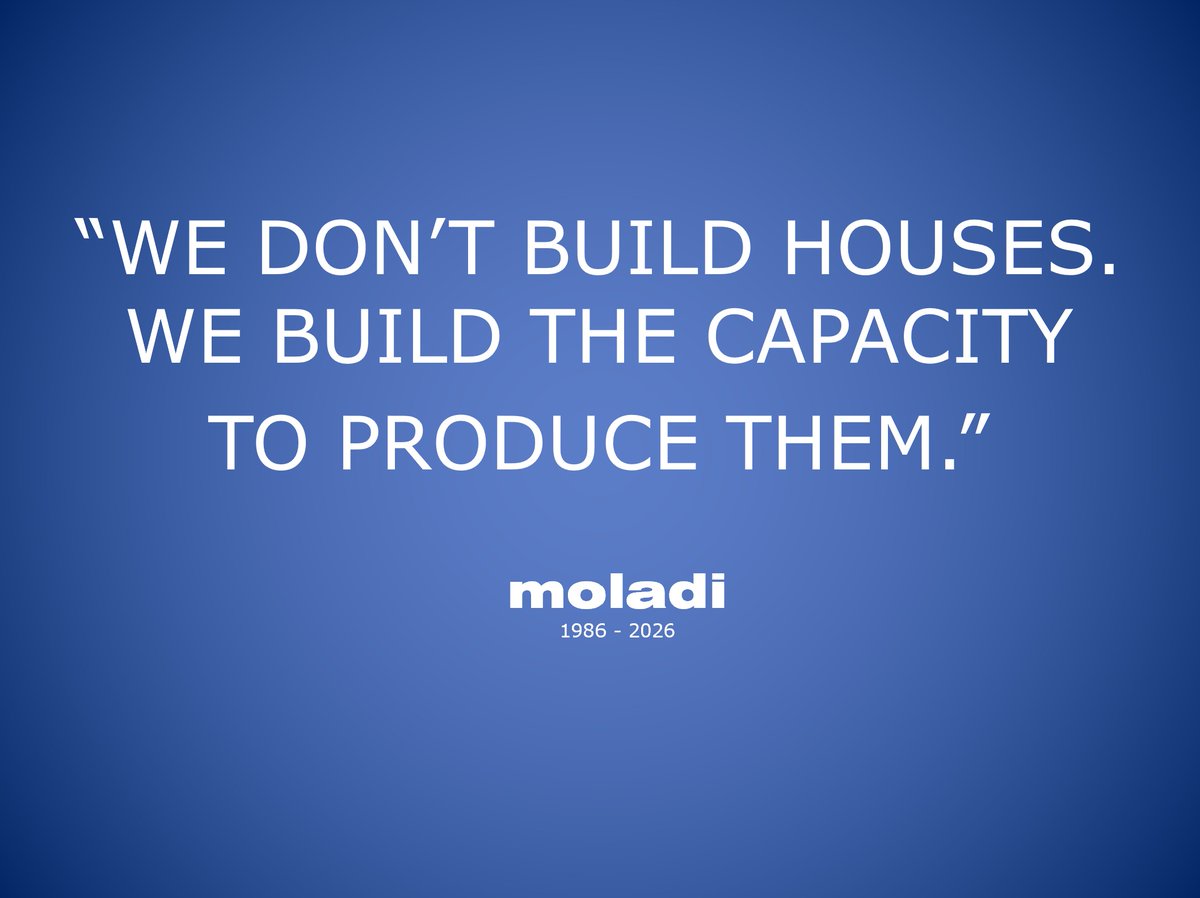 “WE DON’T BUILD HOUSES. WE BUILD THE CAPACITY TO PRODUCE THEM.”

moladi
1986 - 2026